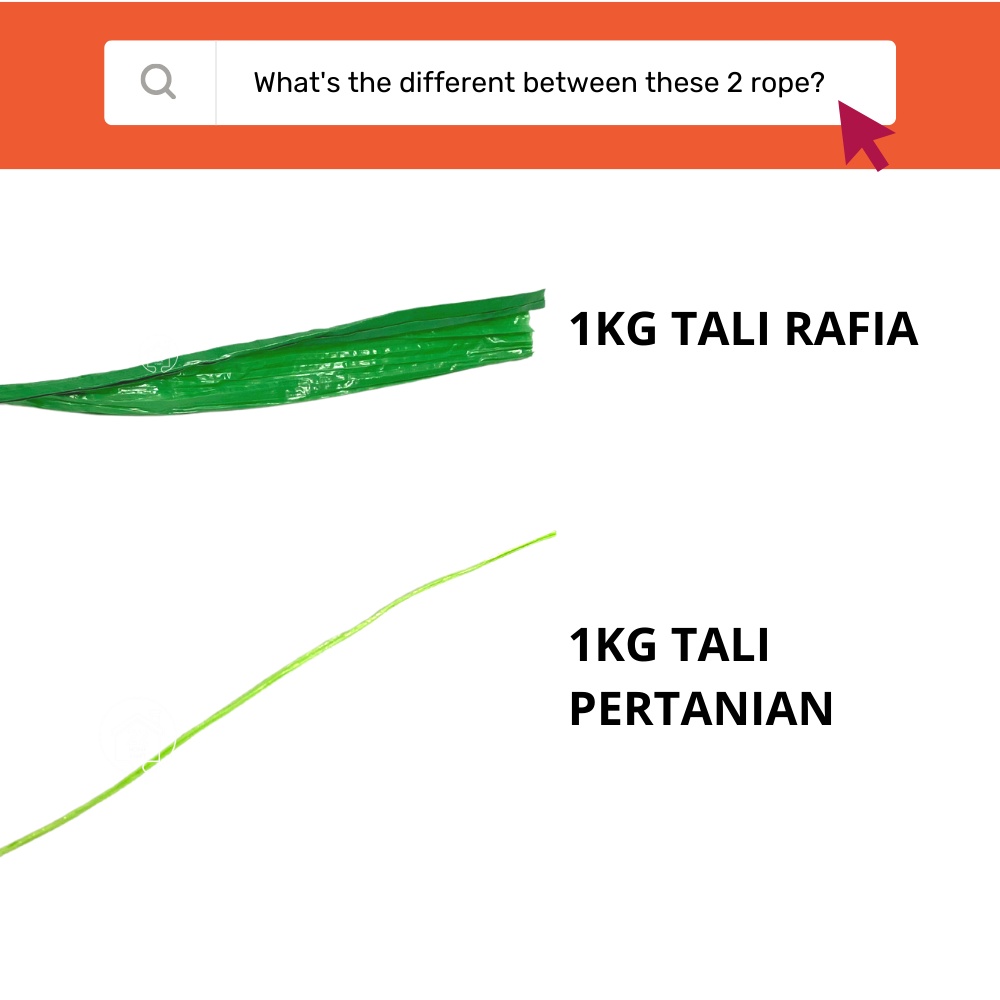 What's the different between these 2 rope?

1KG TALI RAFIA

1KG TALI PERTANIAN